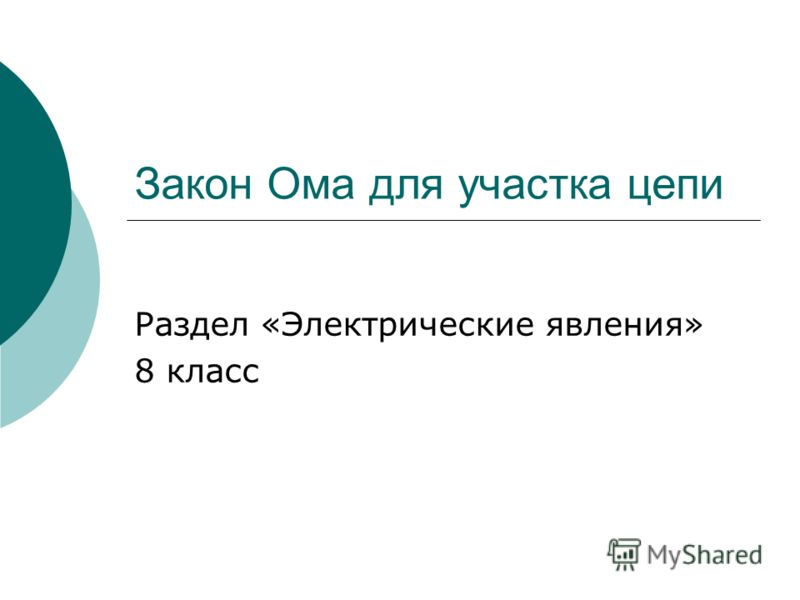 Закон Ома для участка цепи

Раздел «Электрические явления»
8 класс

MyShared